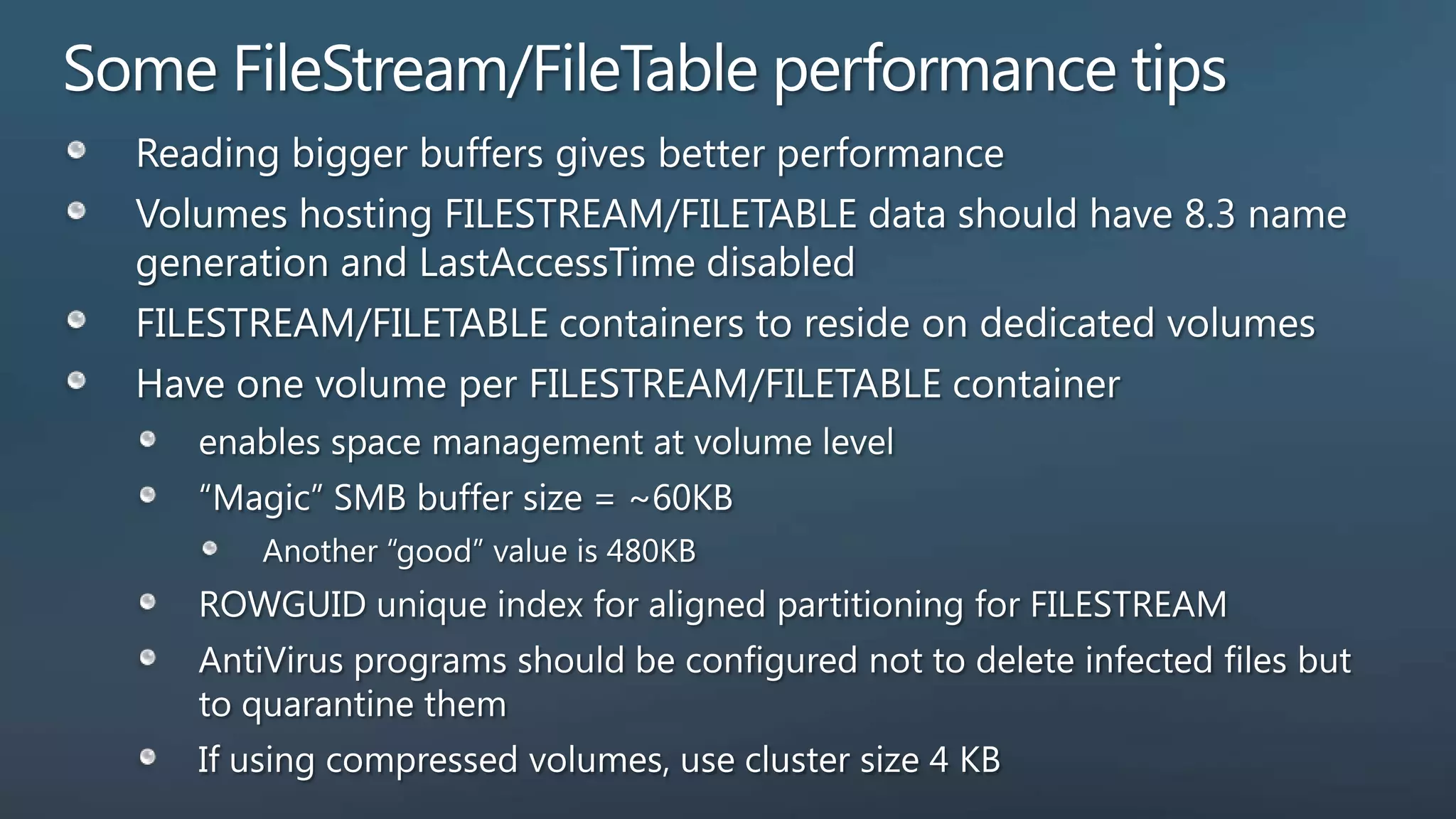 Some FileStream/FileTable performance tips

- Reading bigger buffers gives better performance
- Volumes hosting FILESTREAM/FILETABLE data should have 8.3 name generation and LastAccessTime disabled
- FILESTREAM/FILETABLE containers to reside on dedicated volumes
- Have one volume per FILESTREAM/FILETABLE container
  - enables space management at volume level
  - “Magic” SMB buffer size = ~60KB
    - Another “good” value is 480KB
  - ROWGUID unique index for aligned partitioning for FILESTREAM
  - AntiVirus programs should be configured not to delete infected files but to quarantine them
  - If using compressed volumes, use cluster size 4 KB